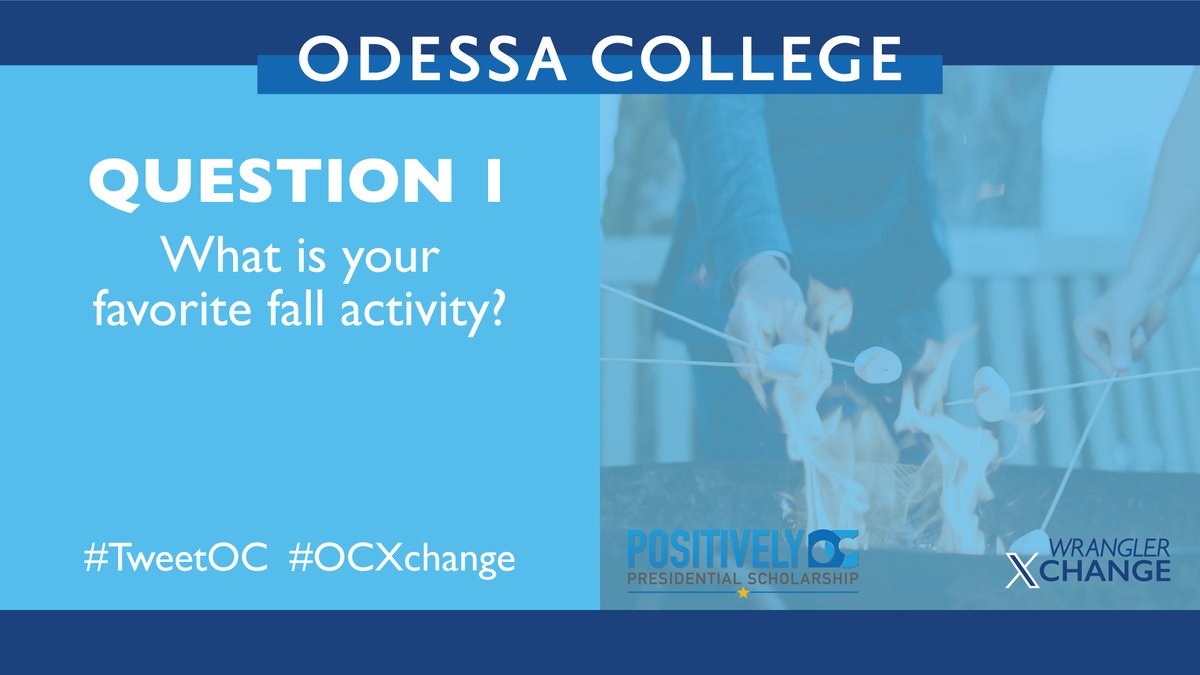 ODESSA COLLEGE

QUESTION 1

What is your favorite fall activity?

#TweetOC #OCXchange

POSITIVELY OC
PRESIDENTIAL SCHOLARSHIP

WRANGLER XCHANGE